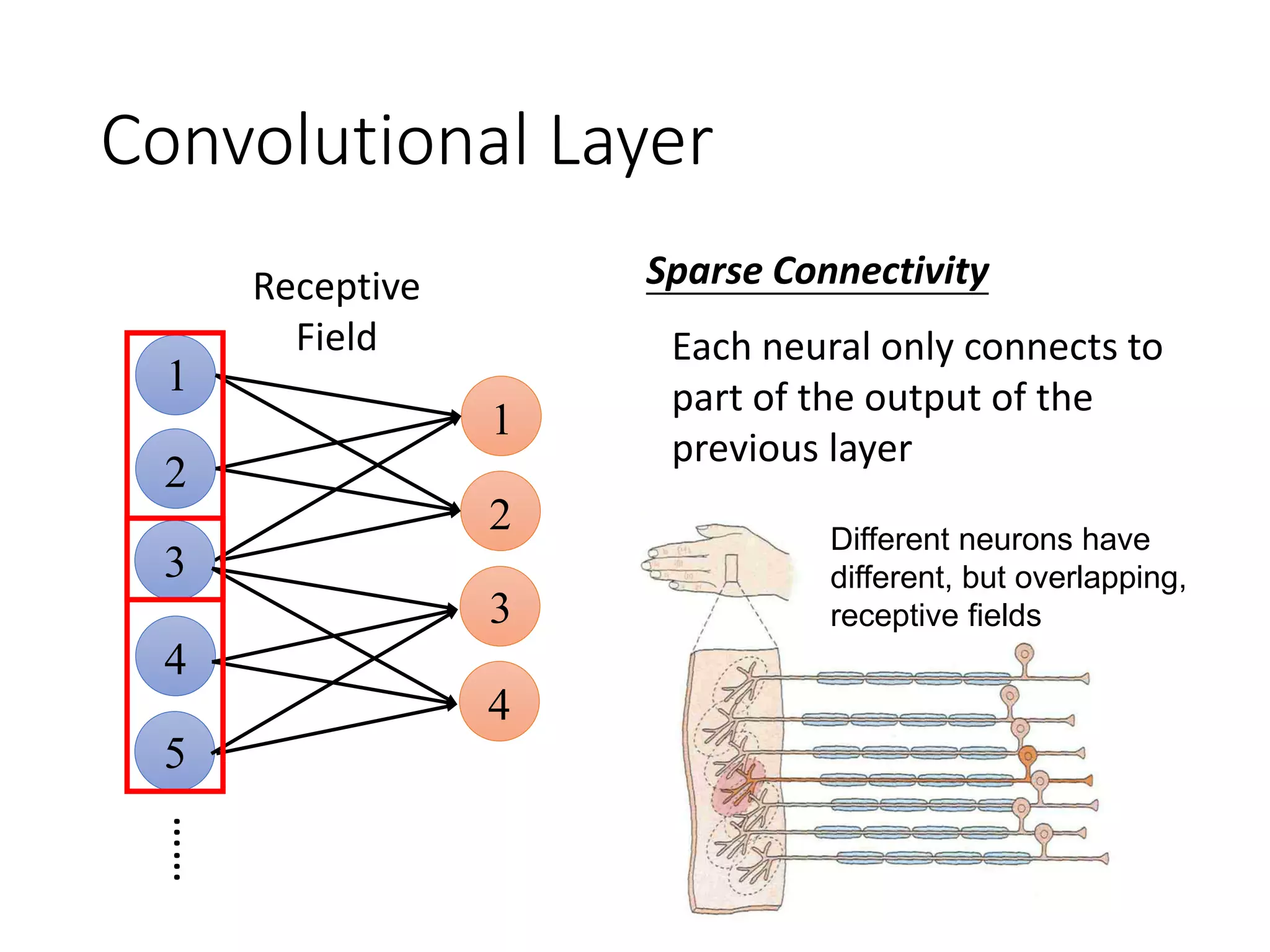 Convolutional Layer

Receptive Field

1
2
3
4
5
……

1
2
3
4

Sparse Connectivity

Each neural only connects to part of the output of the previous layer

Different neurons have different, but overlapping, receptive fields